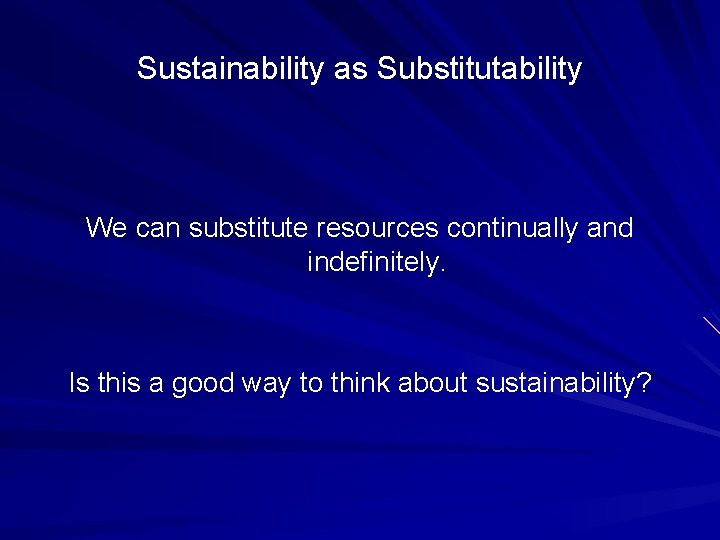 Sustainability as Substitutability

We can substitute resources continually and indefinitely.

Is this a good way to think about sustainability?